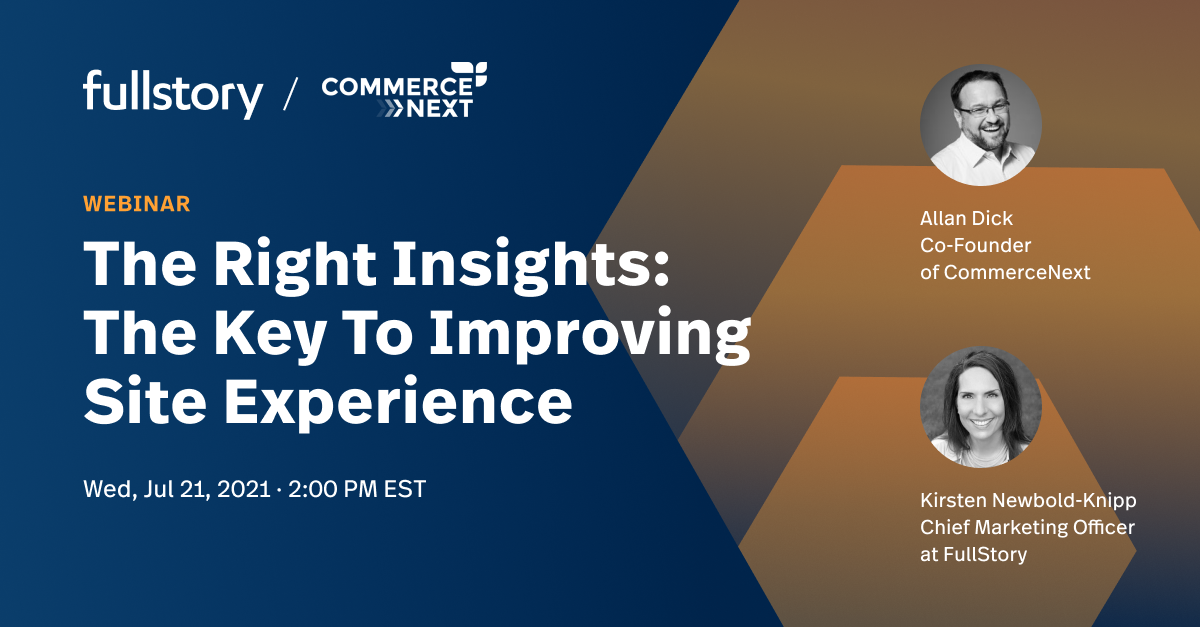 fullstory / COMMERCE NEXT

WEBINAR

The Right Insights: The Key To Improving Site Experience

Wed, Jul 21, 2021 · 2:00 PM EST

Allan Dick
Co-Founder
of CommerceNext

Kirsten Newbold-Knipp
Chief Marketing Officer
at FullStory